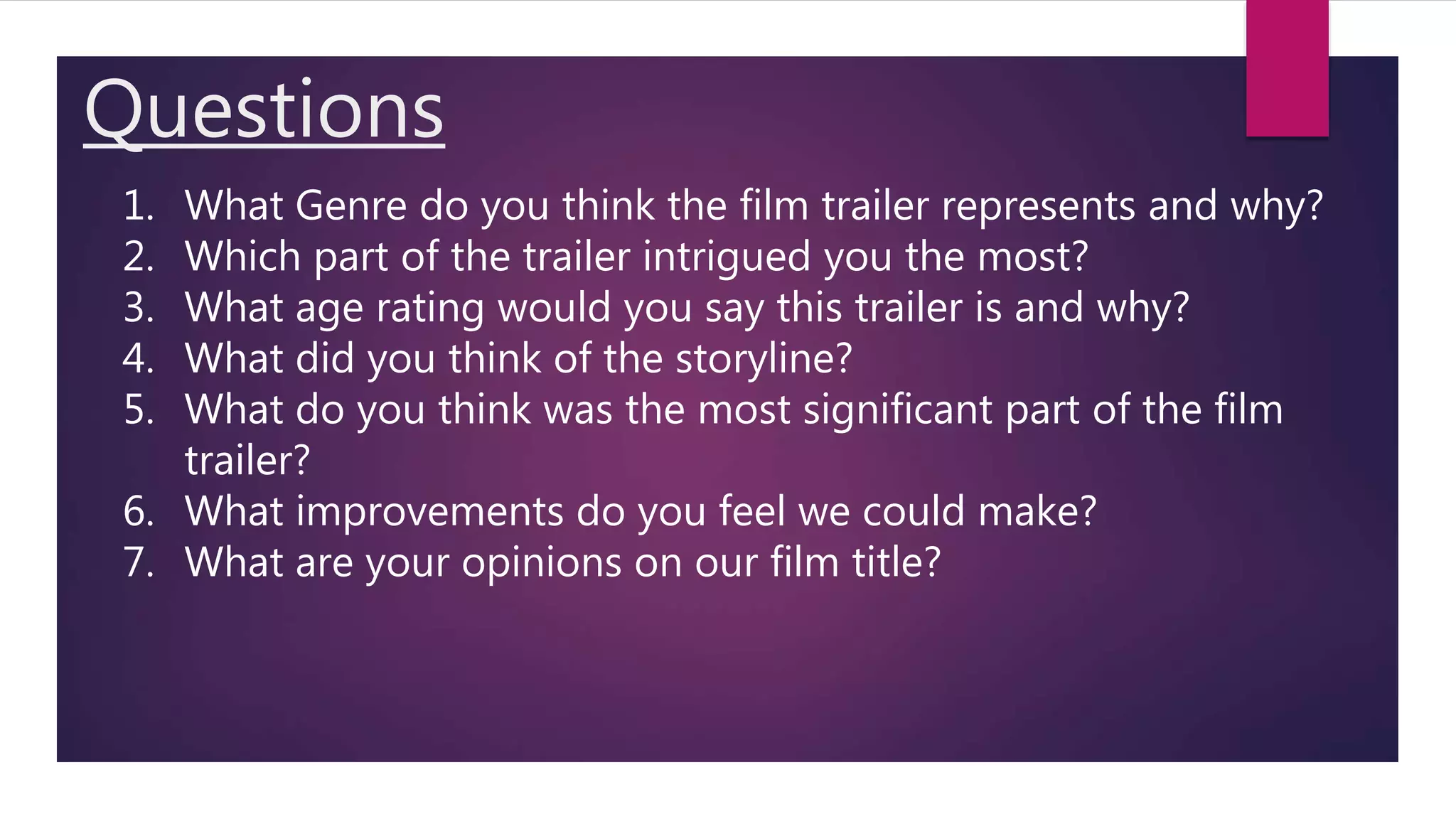 Questions

1. What Genre do you think the film trailer represents and why?
2. Which part of the trailer intrigued you the most?
3. What age rating would you say this trailer is and why?
4. What did you think of the storyline?
5. What do you think was the most significant part of the film trailer?
6. What improvements do you feel we could make?
7. What are your opinions on our film title?